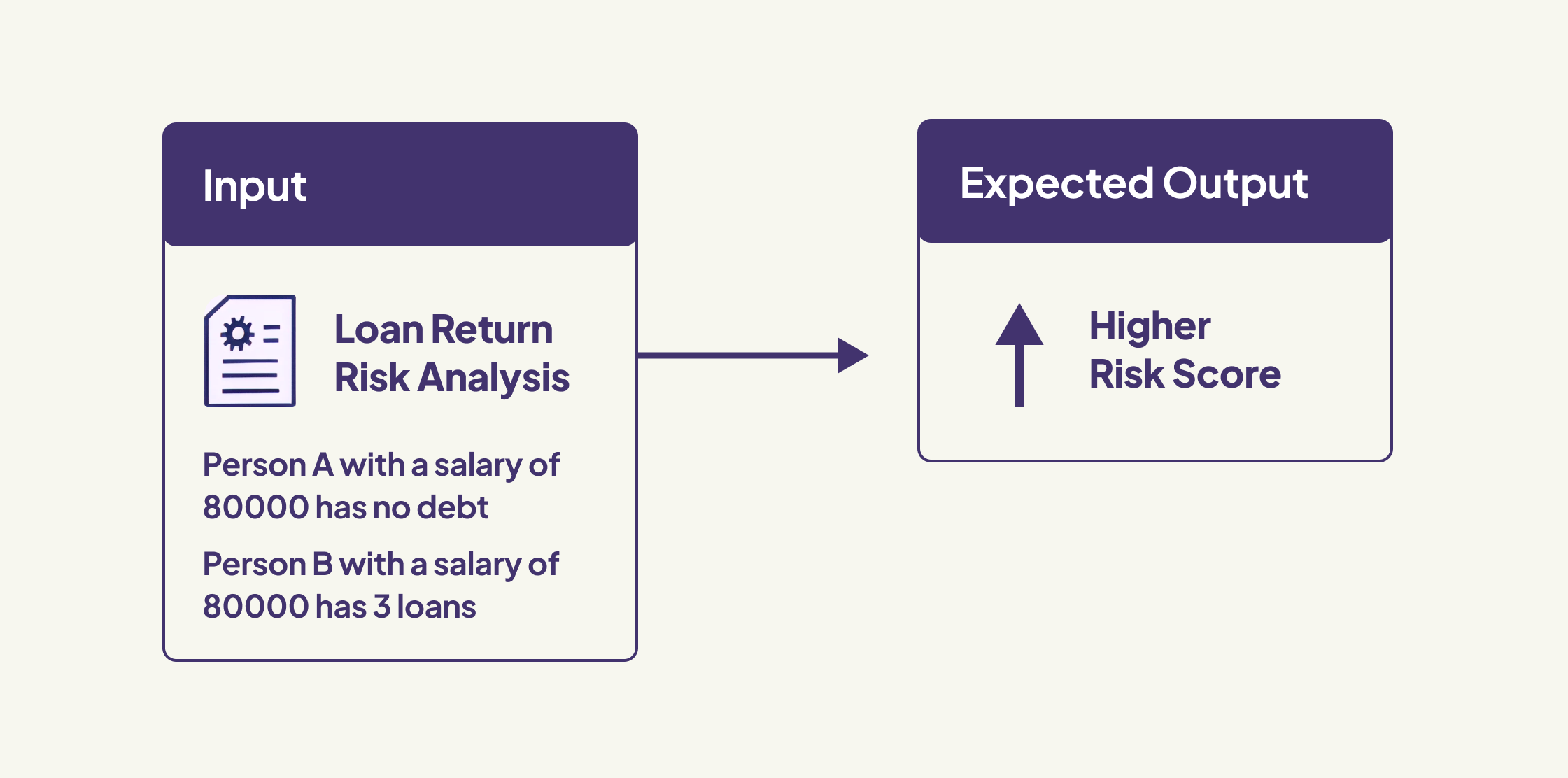 Input

Loan Return Risk Analysis

Person A with a salary of 80000 has no debt

Person B with a salary of 80000 has 3 loans

Expected Output

Higher Risk Score